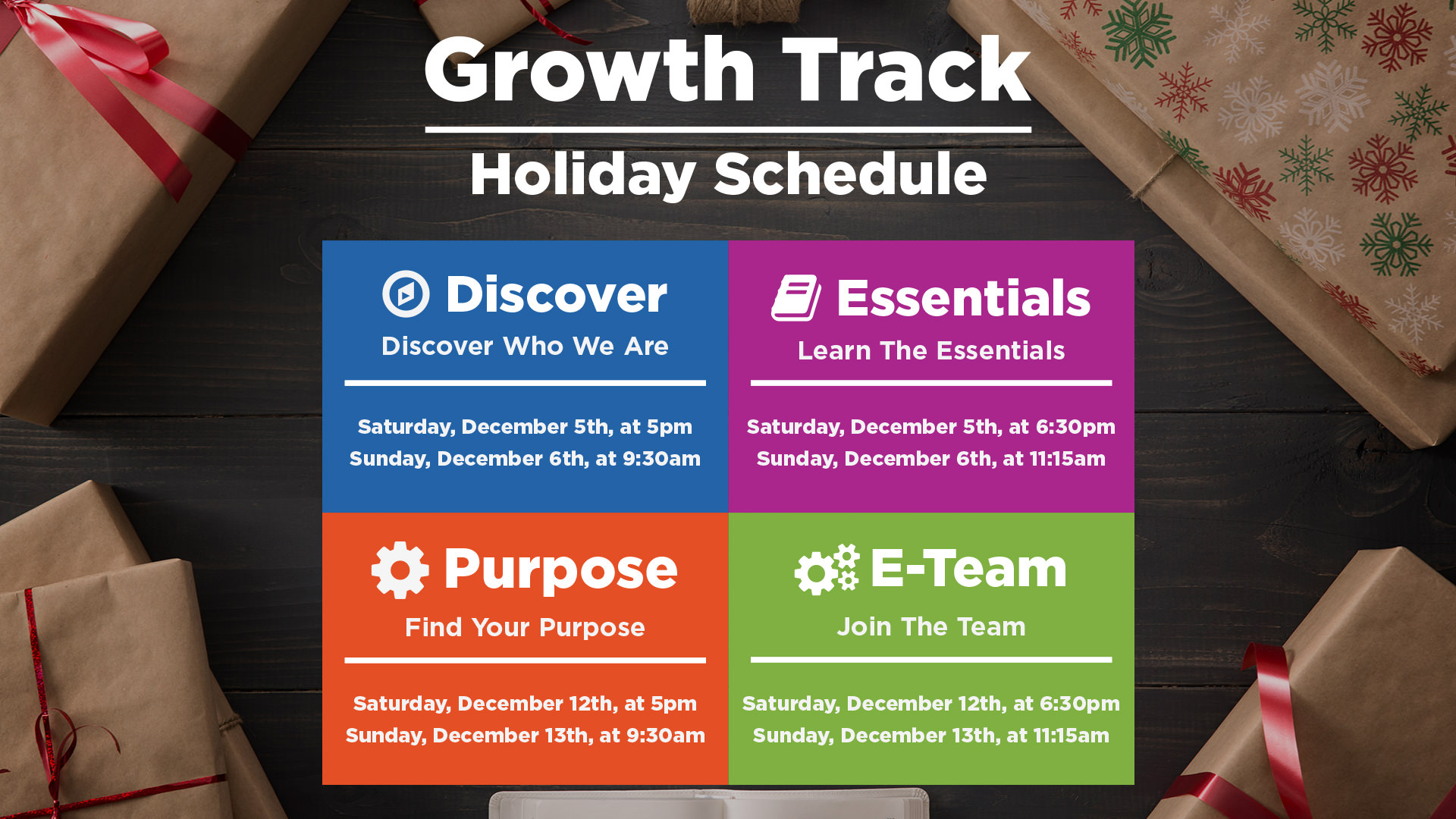 Growth Track

Holiday Schedule

Discover
Discover Who We Are

Saturday, December 5th, at 5pm
Sunday, December 6th, at 9:30am

Essentials
Learn The Essentials

Saturday, December 5th, at 6:30pm
Sunday, December 6th, at 11:15am

Purpose
Find Your Purpose

Saturday, December 12th, at 5pm
Sunday, December 13th, at 9:30am

E-Team
Join The Team

Saturday, December 12th, at 6:30pm
Sunday, December 13th, at 11:15am